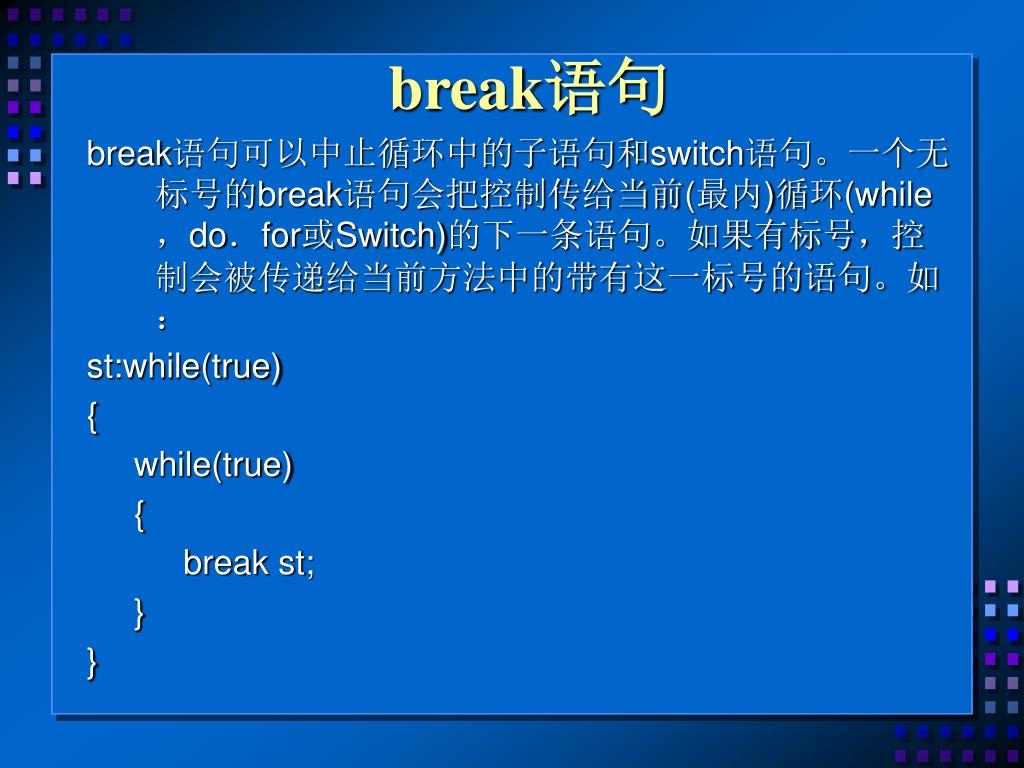 break语句

break语句可以中止循环中的子语句和switch语句。一个无标号的break语句会把控制传给当前(最内)循环(while，do．for或Switch)的下一条语句。如果有标号，控制会被传递给当前方法中的带有这一标号的语句。如：

st:while(true)
{
while(true)
{
break st;
}
}